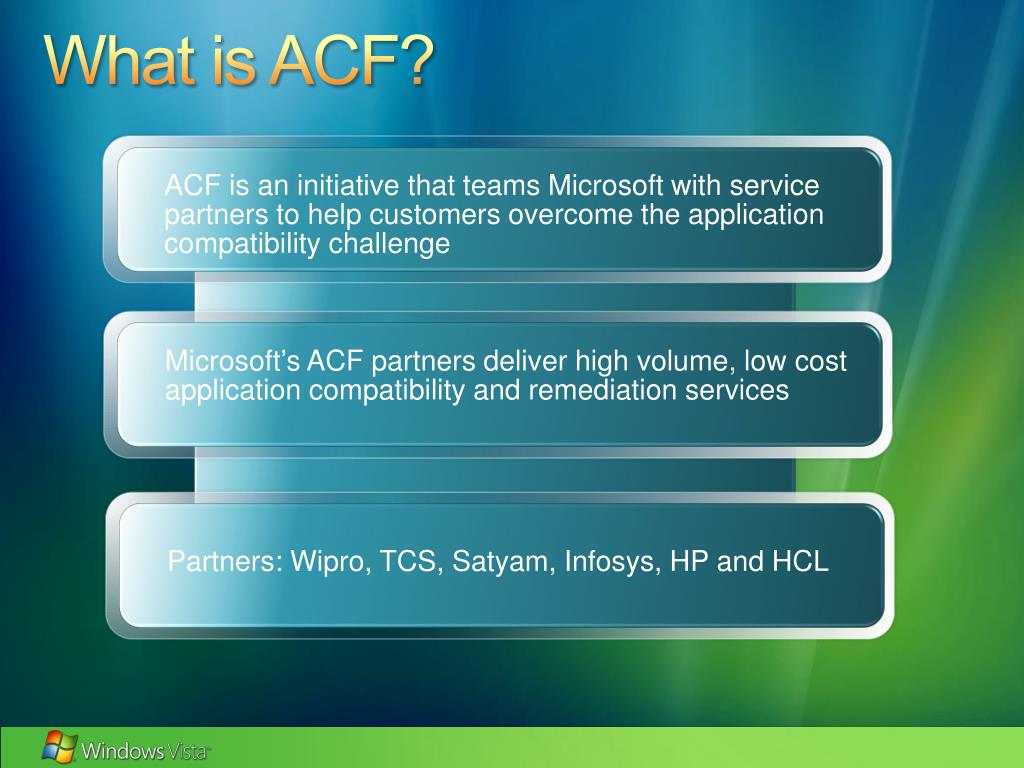 What is ACF?

ACF is an initiative that teams Microsoft with service partners to help customers overcome the application compatibility challenge

Microsoft's ACF partners deliver high volume, low cost application compatibility and remediation services

Partners: Wipro, TCS, Satyam, Infosys, HP and HCL

Windows Vista